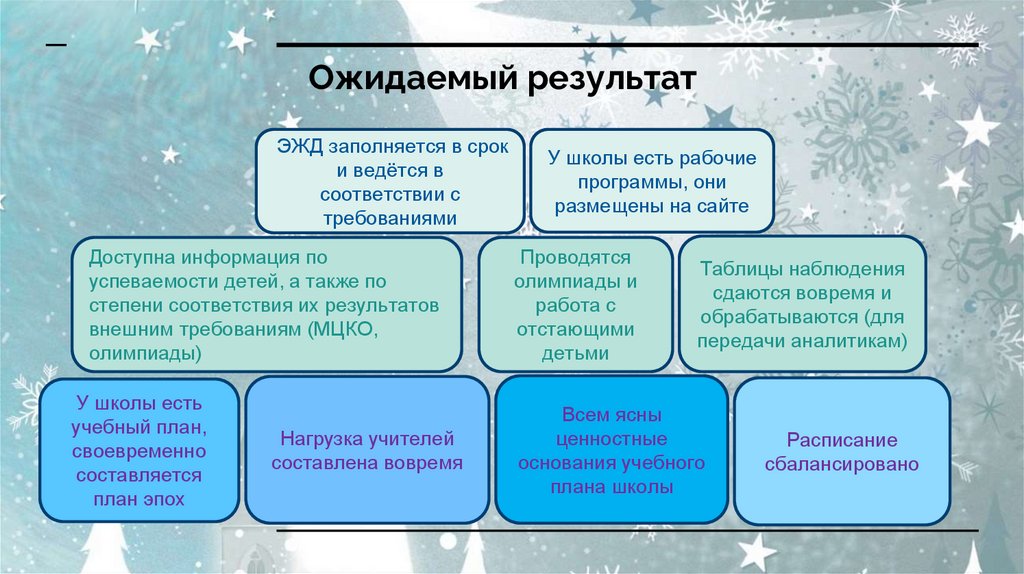 Ожидаемый результат

ЭЖД заполняется в срок и ведётся в соответствии с требованиями

У школы есть рабочие программы, они размещены на сайте

Доступна информация по успеваемости детей, а также по степени соответствия их результатов внешним требованиям (МЦКО, олимпиады)

Проводятся олимпиады и работа с отстающими детьми

Таблицы наблюдения сдаются вовремя и обрабатываются (для передачи аналитикам)

У школы есть учебный план, своевременно составляется план эпох

Нагрузка учителей составлена вовремя

Всем ясны ценностные основания учебного плана школы

Расписание сбалансировано